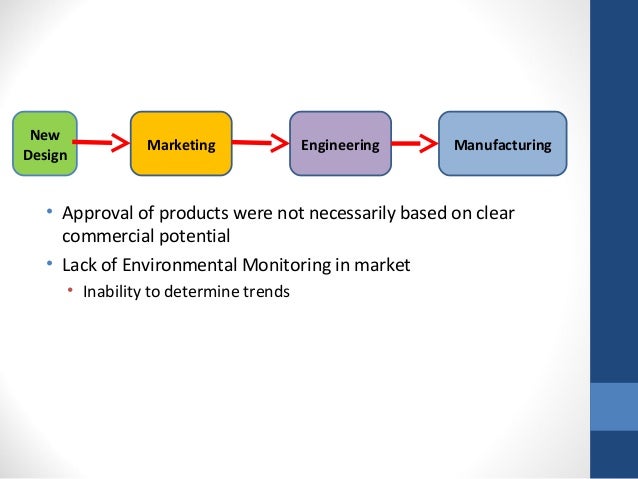 New Design

Marketing

Engineering

Manufacturing

• Approval of products were not necessarily based on clear commercial potential
• Lack of Environmental Monitoring in market
  • Inability to determine trends